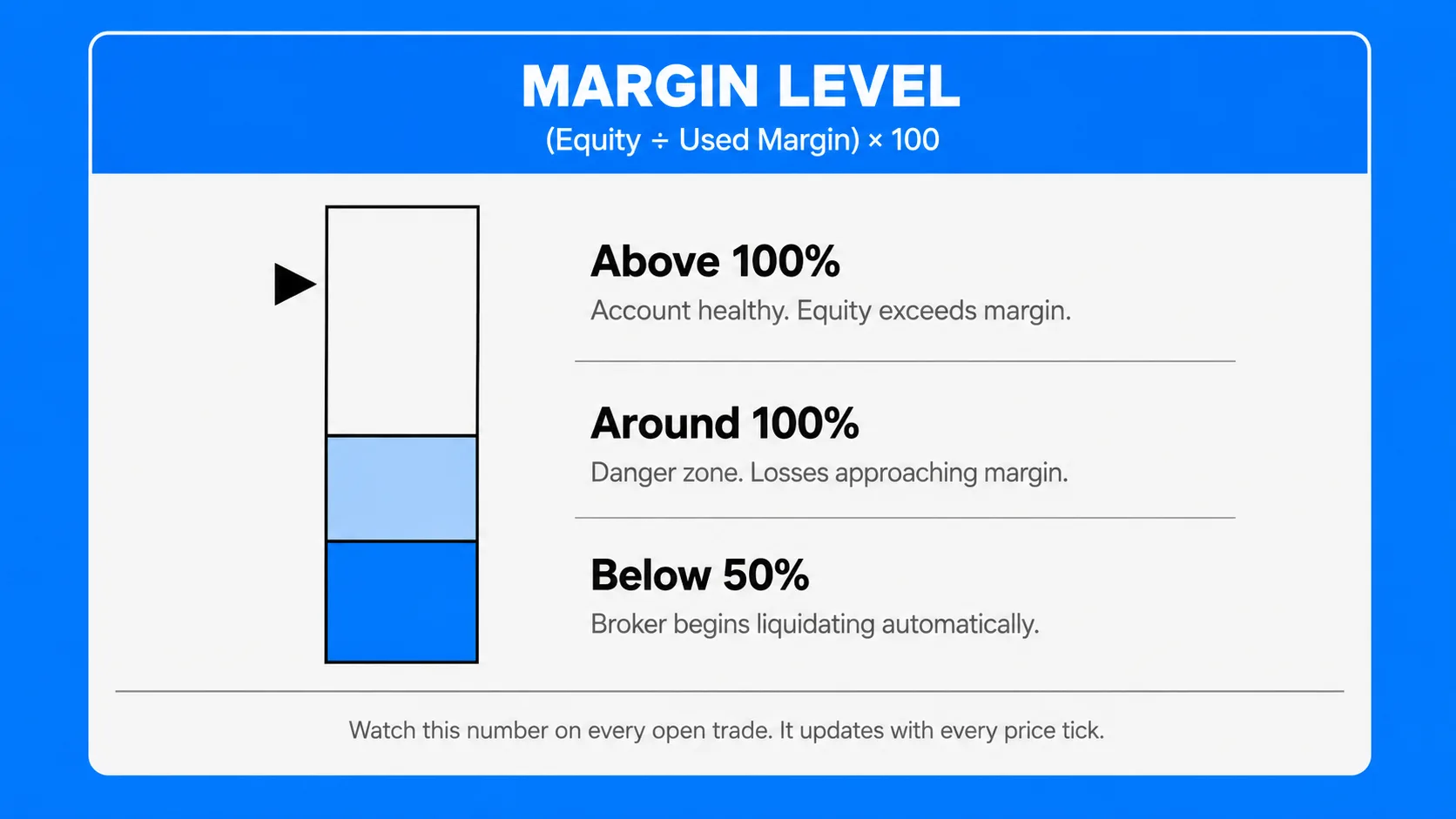 MARGIN LEVEL
(Equity ÷ Used Margin) × 100

Above 100%
Account healthy. Equity exceeds margin.

Around 100%
Danger zone. Losses approaching margin.

Below 50%
Broker begins liquidating automatically.

Watch this number on every open trade. It updates with every price tick.